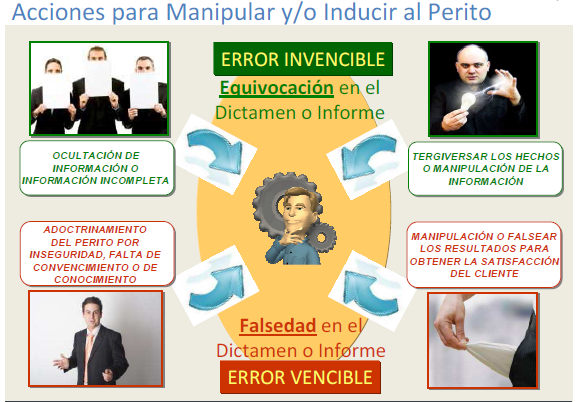 Acciones para Manipular y/o Inducir al Perito

ERROR INVENCIBLE

Equivocación en el Dictamen o Informe

OCULTACIÓN DE INFORMACIÓN O INFORMACIÓN INCOMPLETA

TERGIVERSAR LOS HECHOS O MANIPULACIÓN DE LA INFORMACIÓN

ADOCTRINAMIENTO DEL PERITO POR INSEGURIDAD, FALTA DE CONVENCIMIENTO O DE CONOCIMIENTO

MANIPULACIÓN O FALSEAR LOS RESULTADOS PARA OBTENER LA SATISFACCIÓN DEL CLIENTE

Falsedad en el Dictamen o Informe

ERROR VENCIBLE